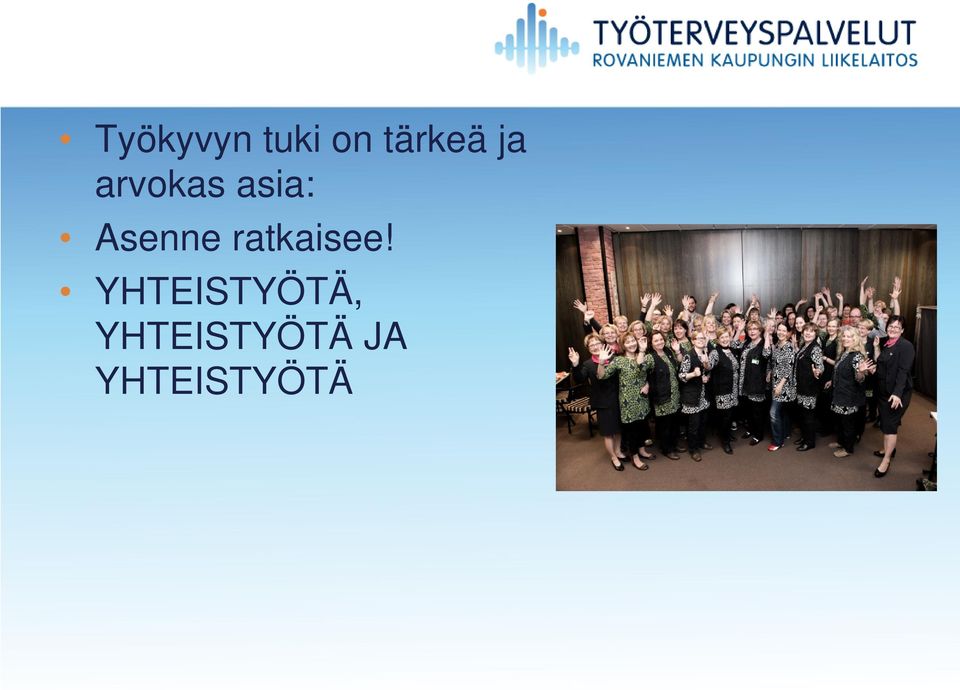 TYÖTERVEYSPALVELUT
ROVANIEMEN KAUPUNGIN LIIKELAITOS

• Työkyvyn tuki on tärkeä ja arvokas asia:
• Asenne ratkaisee!
• YHTEISTYÖTÄ, YHTEISTYÖTÄ JA YHTEISTYÖTÄ